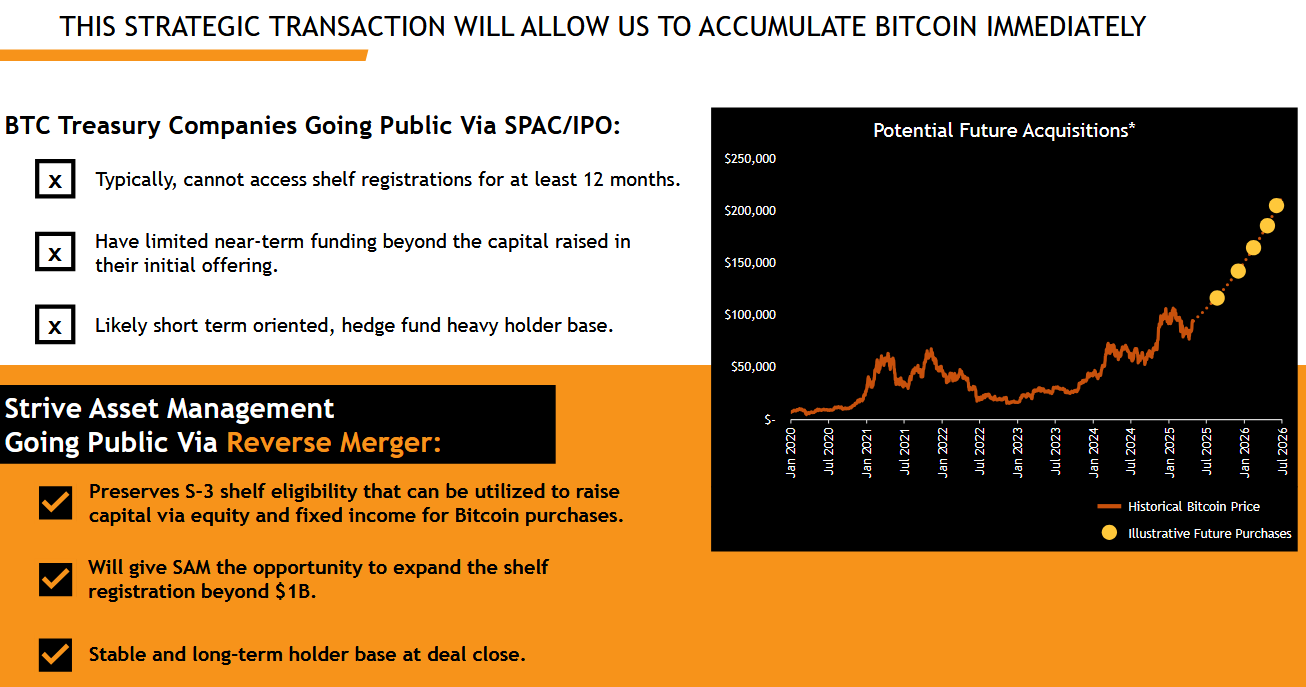 THIS STRATEGIC TRANSACTION WILL ALLOW US TO ACCUMULATE BITCOIN IMMEDIATELY

BTC Treasury Companies Going Public Via SPAC/IPO:

x Typically, cannot access shelf registrations for at least 12 months.

x Have limited near-term funding beyond the capital raised in their initial offering.

x Likely short term oriented, hedge fund heavy holder base.

Strive Asset Management Going Public Via Reverse Merger:

Preserves S-3 shelf eligibility that can be utilized to raise capital via equity and fixed income for Bitcoin purchases.

Will give SAM the opportunity to expand the shelf registration beyond $1B.

Stable and long-term holder base at deal close.

Potential Future Acquisitions*

$250,000
$200,000
$150,000
$100,000
$50,000
$-

Jan 2020
Jul 2020
Jan 2021
Jul 2021
Jan 2022
Jul 2022
Jan 2023
Jul 2023
Jan 2024
Jul 2024
Jan 2025
Jul 2025
Jan 2026
Jul 2026

Historical Bitcoin Price
Illustrative Future Purchases